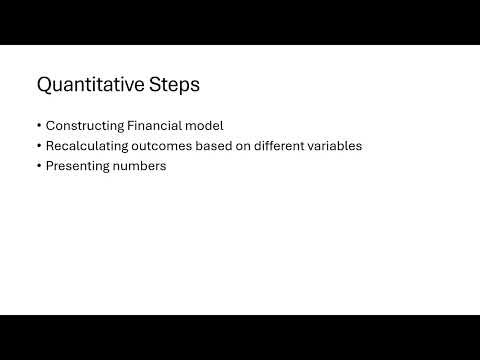 Quantitative Steps

• Constructing Financial model
• Recalculating outcomes based on different variables
• Presenting numbers